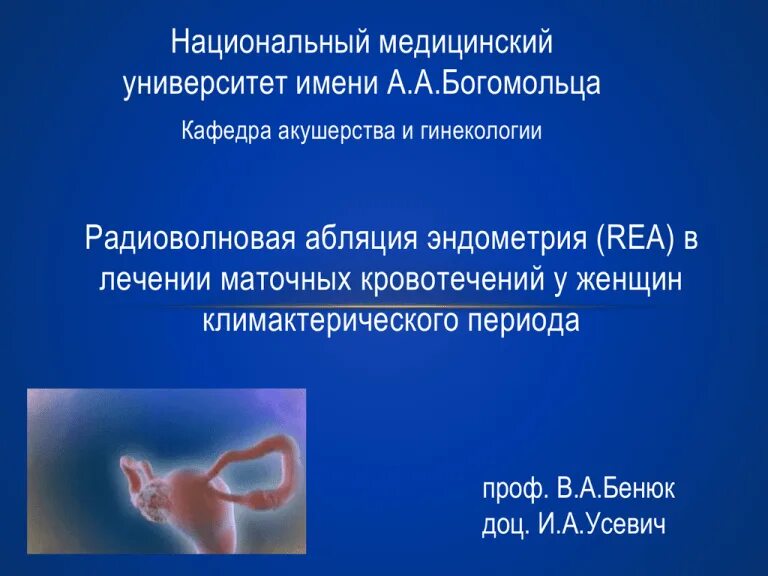 Национальный медицинский университет имени А.А.Богомольца

Кафедра акушерства и гинекологии

Радиоволновая абляция эндометрия (REA) в лечении маточных кровотечений у женщин климактерического периода

проф. В.А.Бенюк
доц. И.А.Усевич